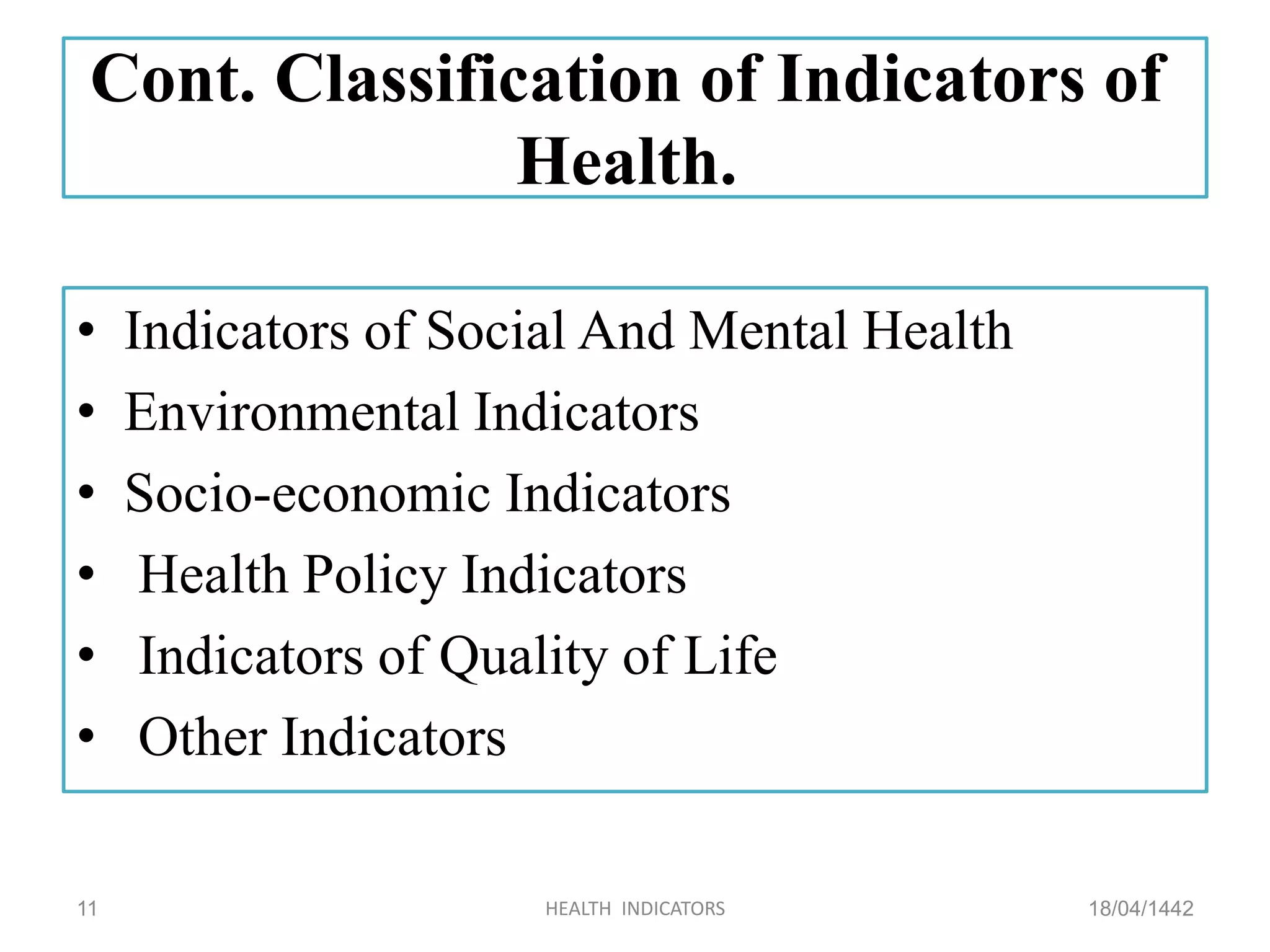 Cont. Classification of Indicators of Health.

• Indicators of Social And Mental Health
• Environmental Indicators
• Socio-economic Indicators
• Health Policy Indicators
• Indicators of Quality of Life
• Other Indicators

11 HEALTH INDICATORS 18/04/1442